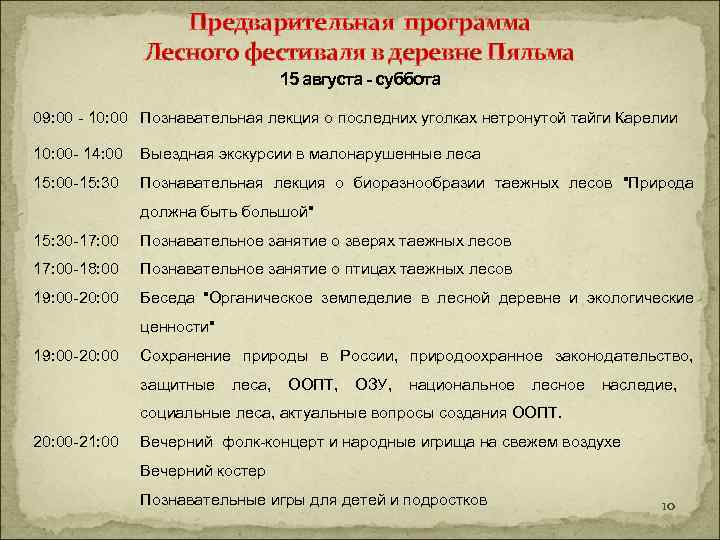 Предварительная программа
Лесного фестиваля в деревне Пяльма
15 августа - суббота

| | |
|---|---|
| 09:00 - 10:00 | Познавательная лекция о последних уголках нетронутой тайги Карелии |
| 10:00- 14:00 | Выездная экскурсии в малонарушенные леса |
| 15:00-15:30 | Познавательная лекция о биоразнообразии таежных лесов "Природа должна быть большой" |
| 15:30-17:00 | Познавательное занятие о зверях таежных лесов |
| 17:00-18:00 | Познавательное занятие о птицах таежных лесов |
| 19:00-20:00 | Беседа "Органическое земледелие в лесной деревне и экологические ценности" |
| 19:00-20:00 | Сохранение природы в России, природоохранное законодательство, защитные леса, ООПТ, ОЗУ, национальное лесное наследие, социальные леса, актуальные вопросы создания ООПТ. |
| 20:00-21:00 | Вечерний фолк-концерт и народные игрища на свежем воздухе |
| | Вечерний костер |
| | Познавательные игры для детей и подростков |

10